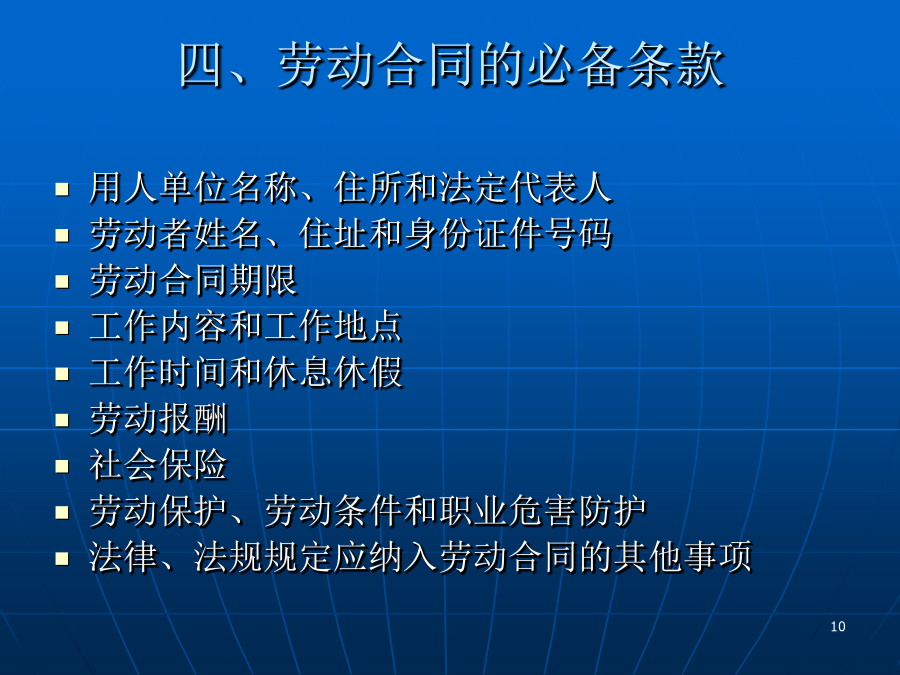 四、劳动合同的必备条款

- 用人单位名称、住所和法定代表人
- 劳动者姓名、住址和身份证件号码
- 劳动合同期限
- 工作内容和工作地点
- 工作时间和休息休假
- 劳动报酬
- 社会保险
- 劳动保护、劳动条件和职业危害防护
- 法律、法规规定应纳入劳动合同的其他事项

10